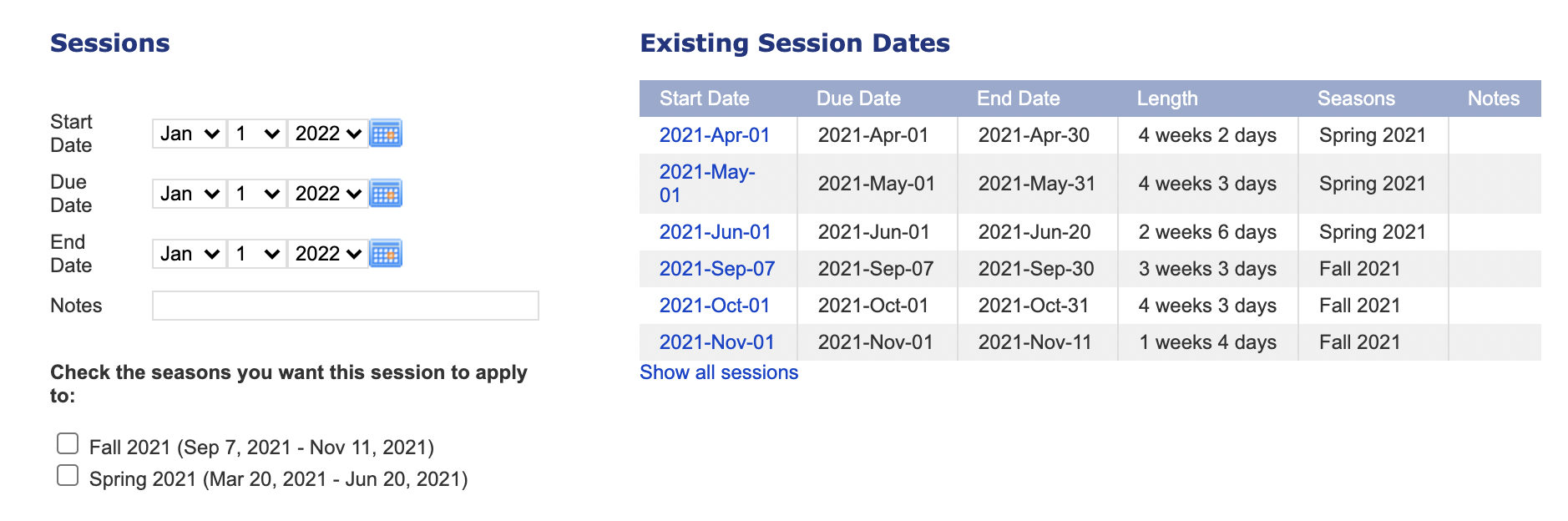 Sessions

Start Date Jan 1 2022

Due Date Jan 1 2022

End Date Jan 1 2022

Notes

Check the seasons you want this session to apply to:

Fall 2021 (Sep 7, 2021 - Nov 11, 2021)
Spring 2021 (Mar 20, 2021 - Jun 20, 2021)

Existing Session Dates

| Start Date | Due Date | End Date | Length | Seasons | Notes |
|---|---|---|---|---|---|
| 2021-Apr-01 | 2021-Apr-01 | 2021-Apr-30 | 4 weeks 2 days | Spring 2021 | |
| 2021-May-01 | 2021-May-01 | 2021-May-31 | 4 weeks 3 days | Spring 2021 | |
| 2021-Jun-01 | 2021-Jun-01 | 2021-Jun-20 | 2 weeks 6 days | Spring 2021 | |
| 2021-Sep-07 | 2021-Sep-07 | 2021-Sep-30 | 3 weeks 3 days | Fall 2021 | |
| 2021-Oct-01 | 2021-Oct-01 | 2021-Oct-31 | 4 weeks 3 days | Fall 2021 | |
| 2021-Nov-01 | 2021-Nov-01 | 2021-Nov-11 | 1 weeks 4 days | Fall 2021 | |

Show all sessions